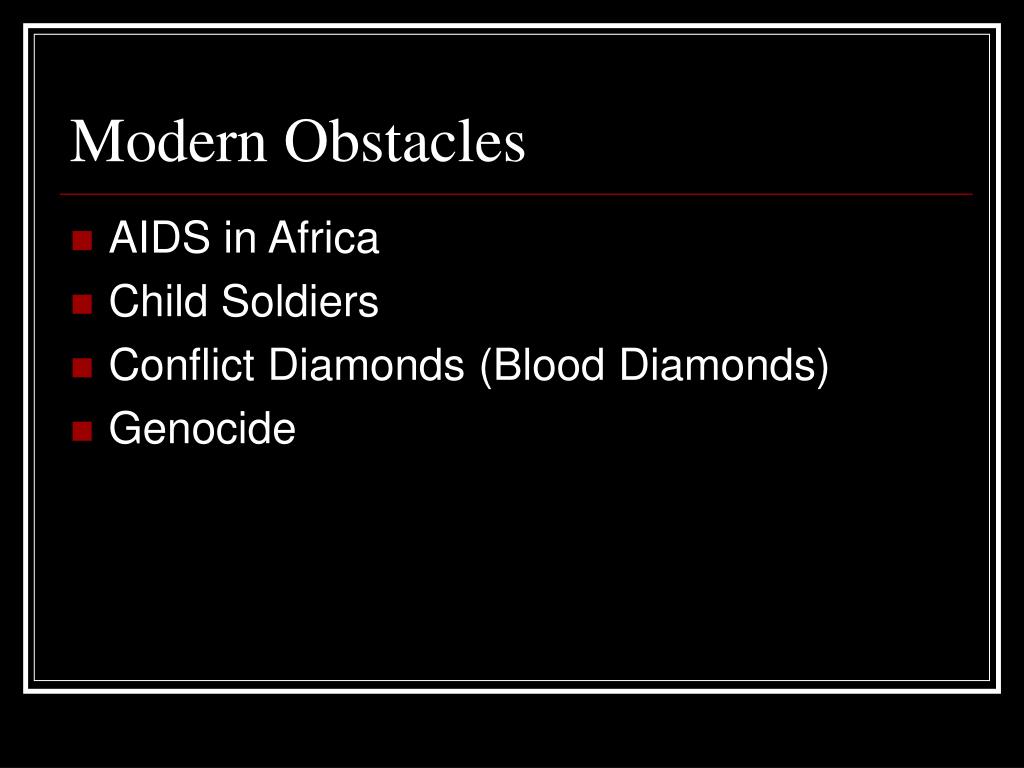 Modern Obstacles

- AIDS in Africa
- Child Soldiers
- Conflict Diamonds (Blood Diamonds)
- Genocide